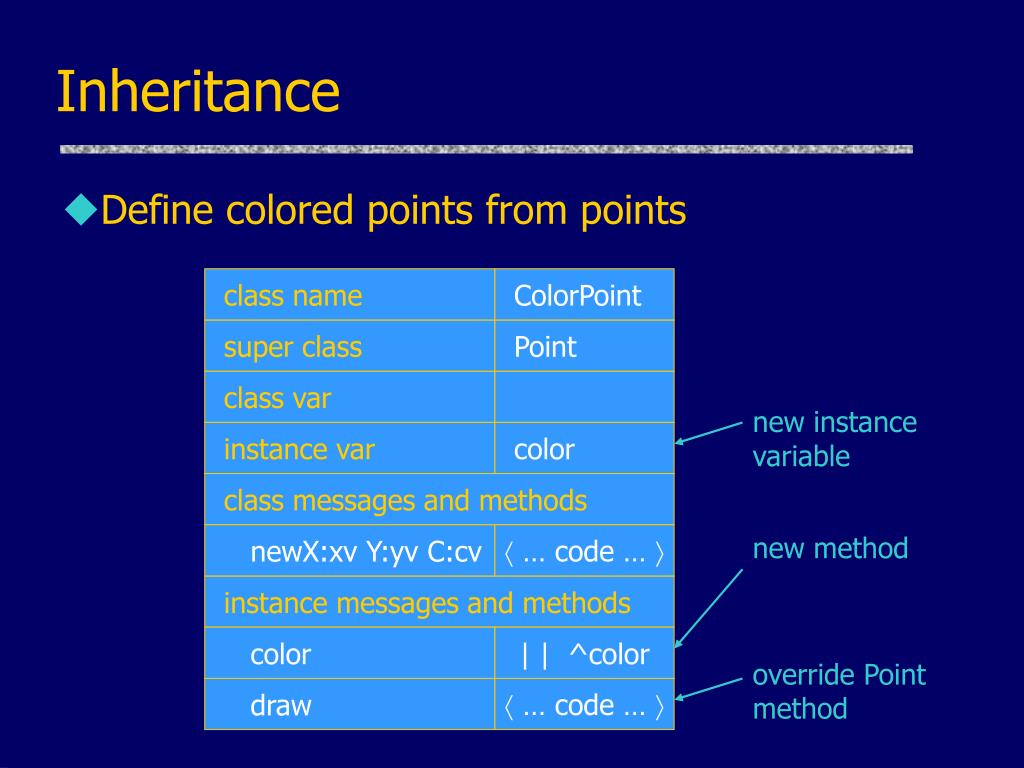 Inheritance

◆Define colored points from points

| class name | ColorPoint |
|---|---|
| super class | Point |
| class var | |
| instance var | color |
| class messages and methods | |
| newX:xv Y:yv C:cv | 〈 … code … 〉 |
| instance messages and methods | |
| color | \| \| ^color |
| draw | 〈 … code … 〉 |

new instance variable

new method

override Point method